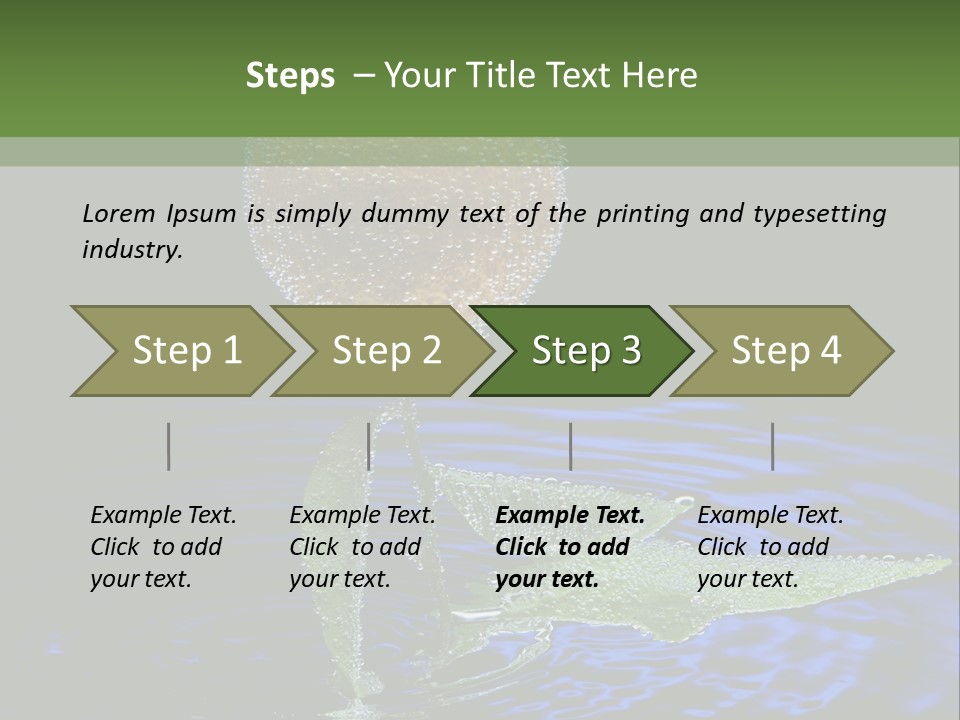 Steps – Your Title Text Here

Lorem Ipsum is simply dummy text of the printing and typesetting industry.

Step 1

Step 2

Step 3

Step 4

Example Text. Click to add your text.

Example Text. Click to add your text.

Example Text. Click to add your text.

Example Text. Click to add your text.